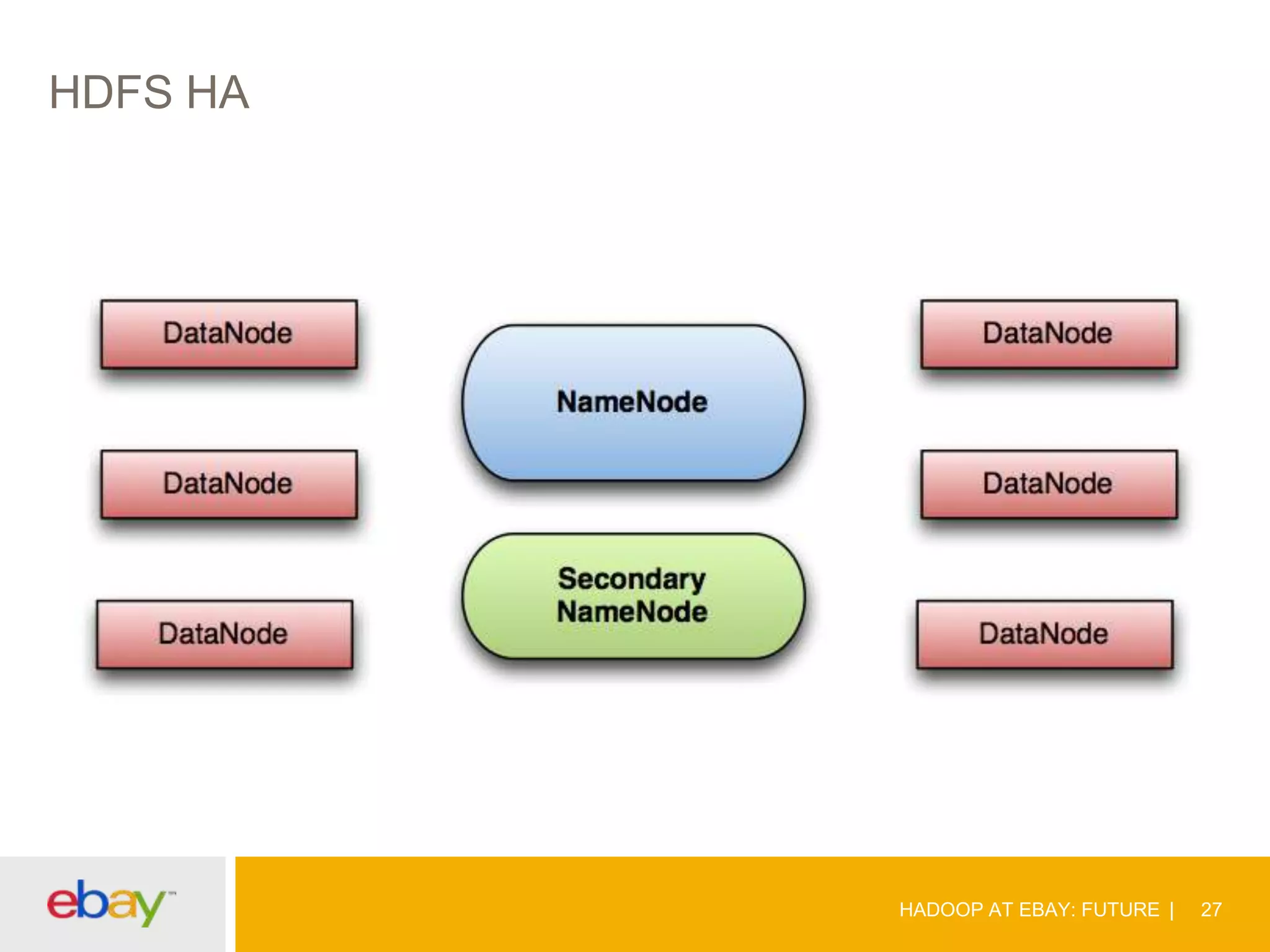 HDFS HA

DataNode

DataNode

DataNode

NameNode

Secondary NameNode

DataNode

DataNode

DataNode

ebay™

HADOOP AT EBAY: FUTURE | 27